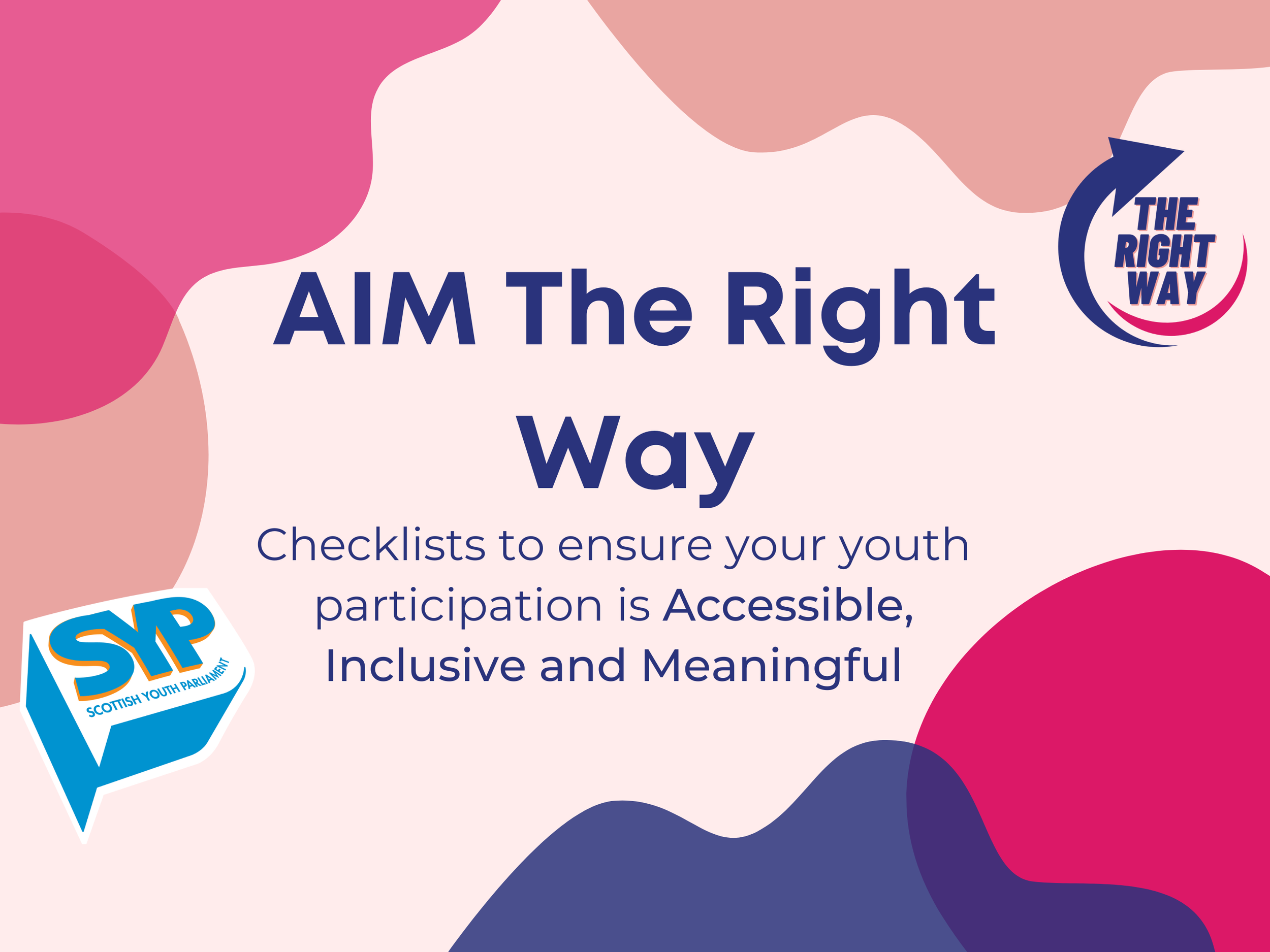 THE RIGHT WAY

AIM The Right Way

Checklists to ensure your youth participation is Accessible, Inclusive and Meaningful

SYP
SCOTTISH YOUTH PARLIAMENT